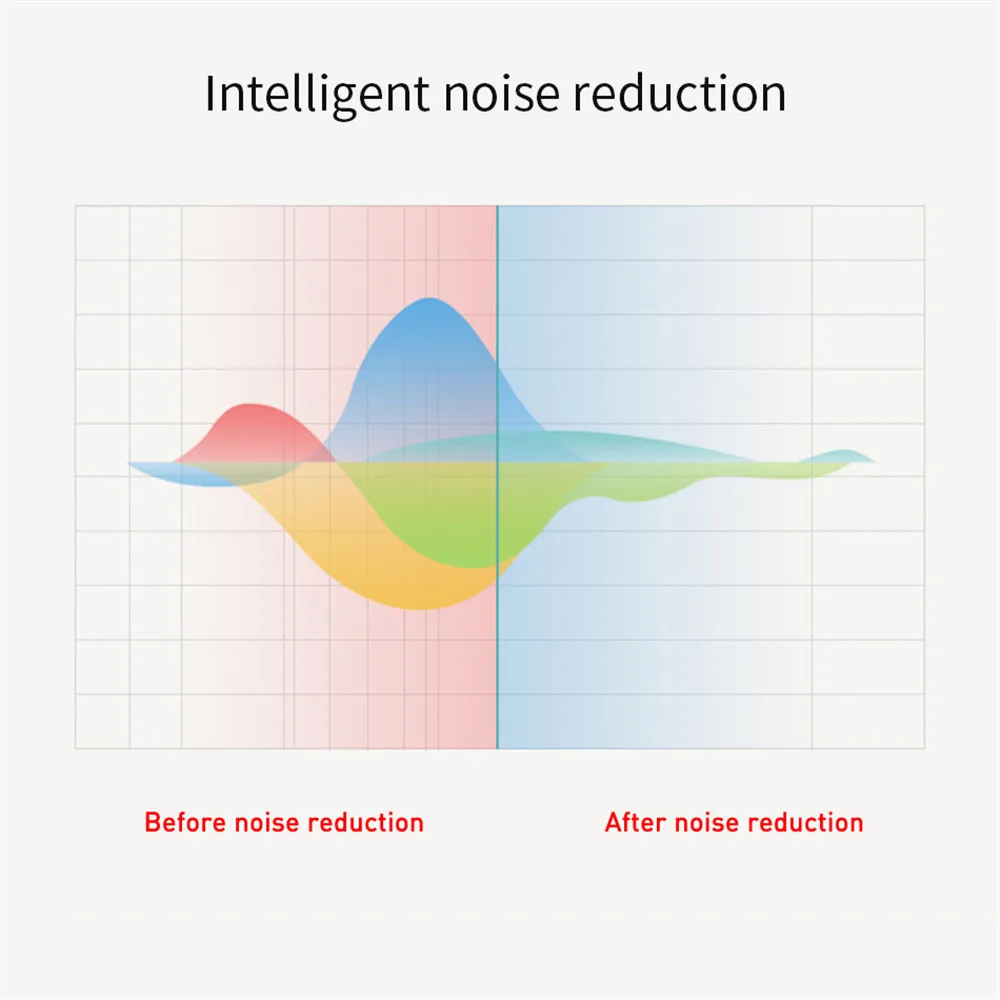 Intelligent noise reduction

Before noise reduction

After noise reduction